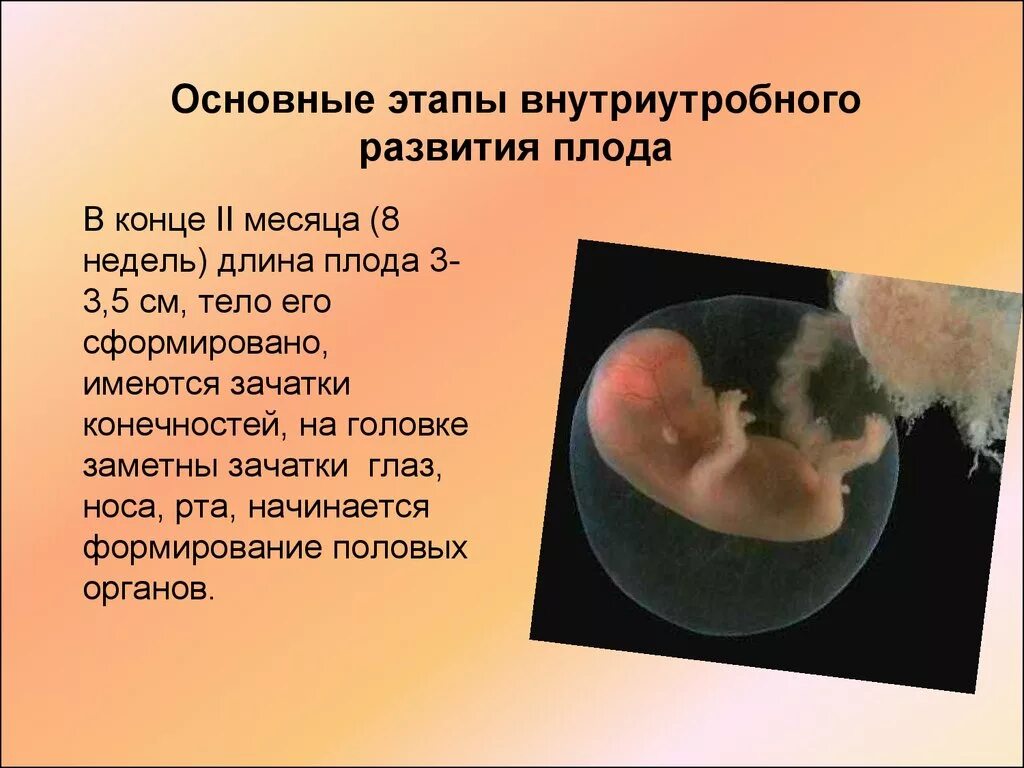 Основные этапы внутриутробного развития плода

В конце II месяца (8 недель) длина плода 3-3,5 см, тело его сформировано, имеются зачатки конечностей, на головке заметны зачатки глаз, носа, рта, начинается формирование половых органов.